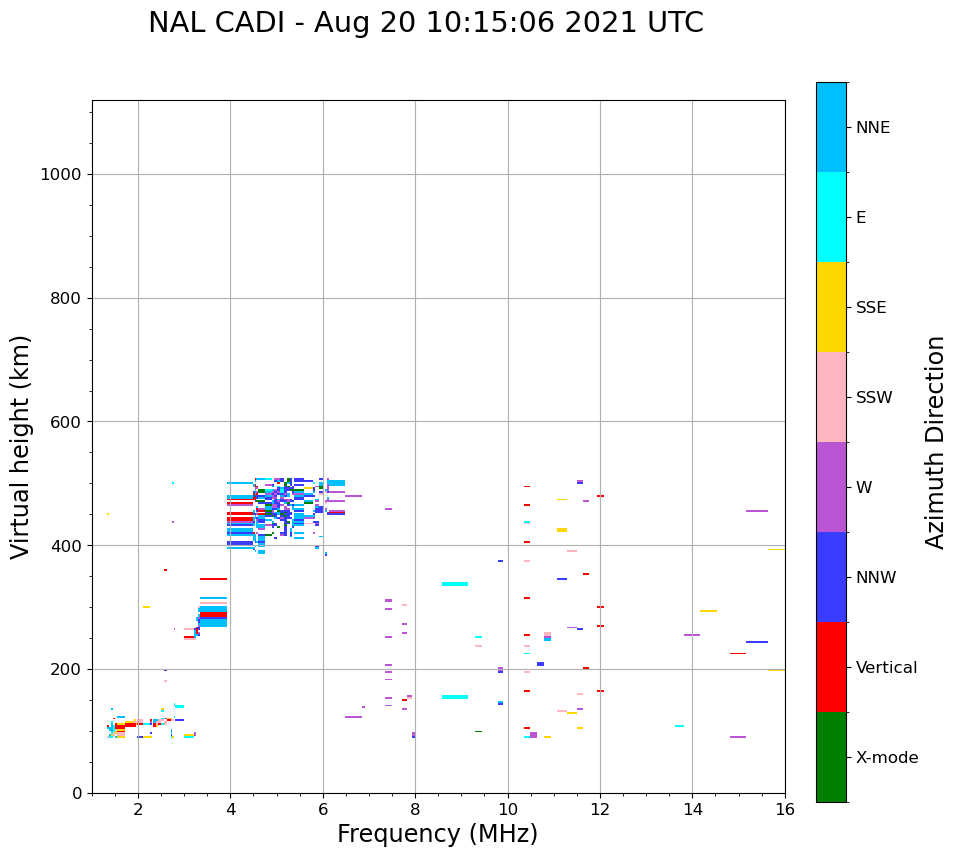 NAL CADI - Aug 20 10:15:06 2021 UTC

Virtual height (km)

1000
800
600
400
200
0

2
4
6
8
10
12
14
16

Frequency (MHz)

NNE
E
SSE
SSW
W
NNW
Vertical
X-mode

Azimuth Direction